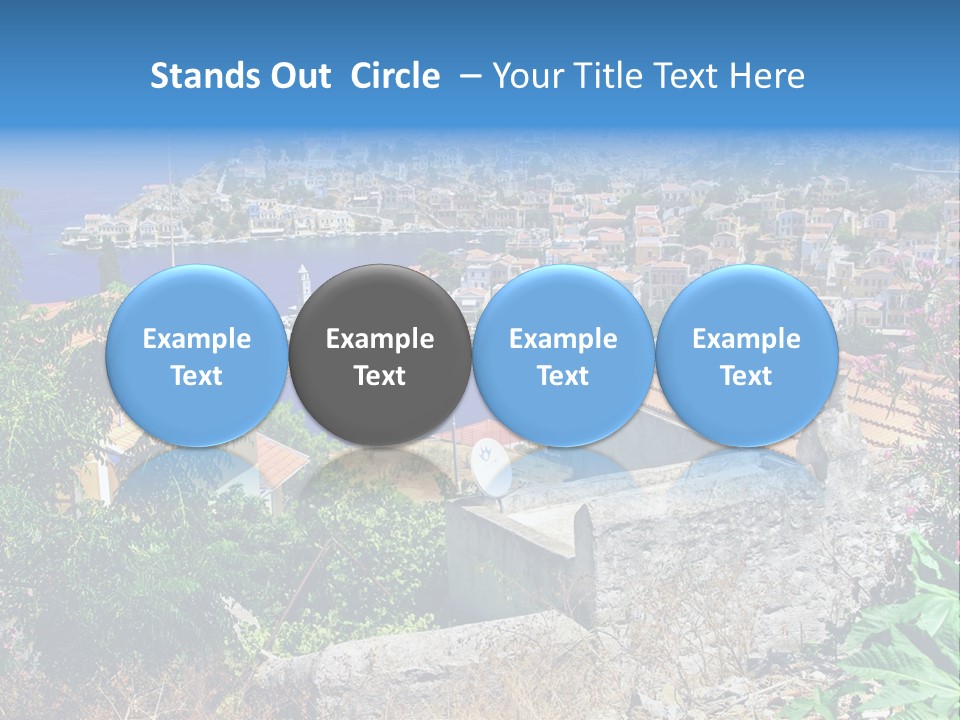 Stands Out Circle – Your Title Text Here

Example Text

Example Text

Example Text

Example Text